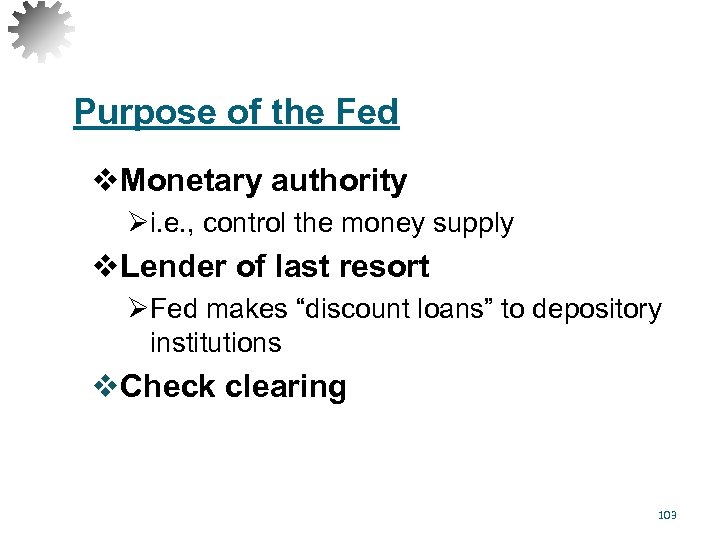 Purpose of the Fed

❖Monetary authority

➢i.e., control the money supply

❖Lender of last resort

➢Fed makes “discount loans” to depository institutions

❖Check clearing

103